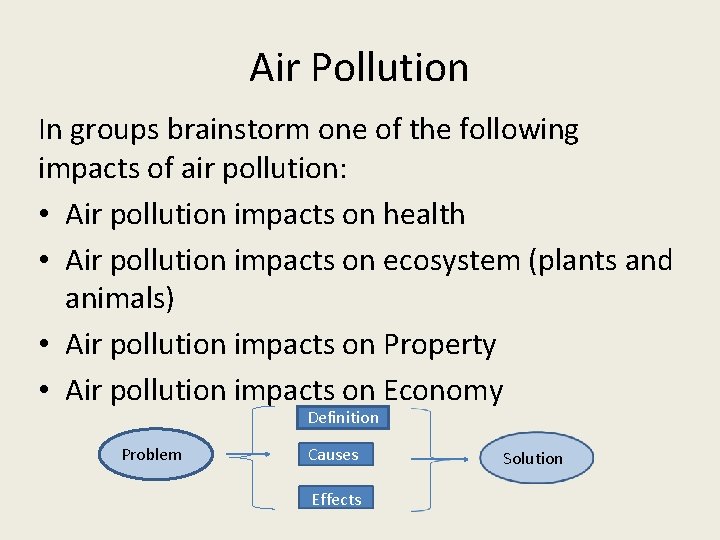 Air Pollution

In groups brainstorm one of the following impacts of air pollution:

• Air pollution impacts on health
• Air pollution impacts on ecosystem (plants and animals)
• Air pollution impacts on Property
• Air pollution impacts on Economy

Problem

Definition

Causes

Effects

Solution